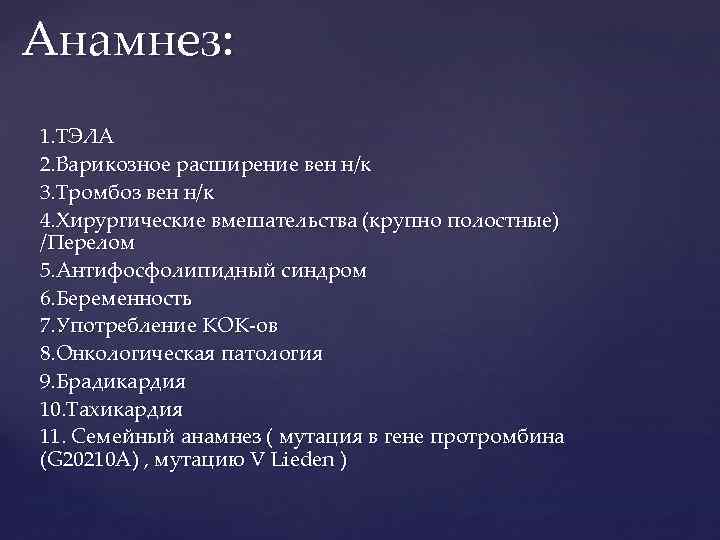 Анамнез:

1.ТЭЛА
2.Варикозное расширение вен н/к
3.Тромбоз вен н/к
4.Хирургические вмешательства (крупно полостные) /Перелом
5.Антифосфолипидный синдром
6.Беременность
7.Употребление КОК-ов
8.Онкологическая патология
9.Брадикардия
10.Тахикардия
11. Семейный анамнез ( мутация в гене протромбина (G20210A) , мутацию V Lieden )